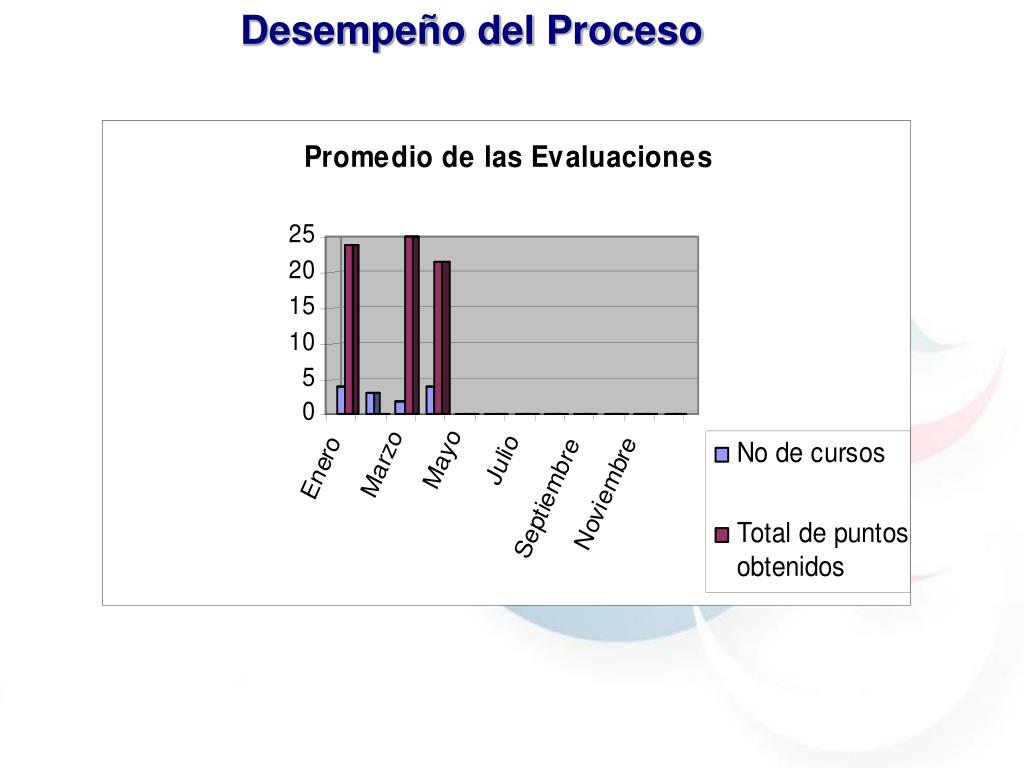 Desempeño del Proceso

Promedio de las Evaluaciones

25
20
15
10
5
0

Enero
Marzo
Mayo
Julio
Septiembre
Noviembre

No de cursos
Total de puntos obtenidos